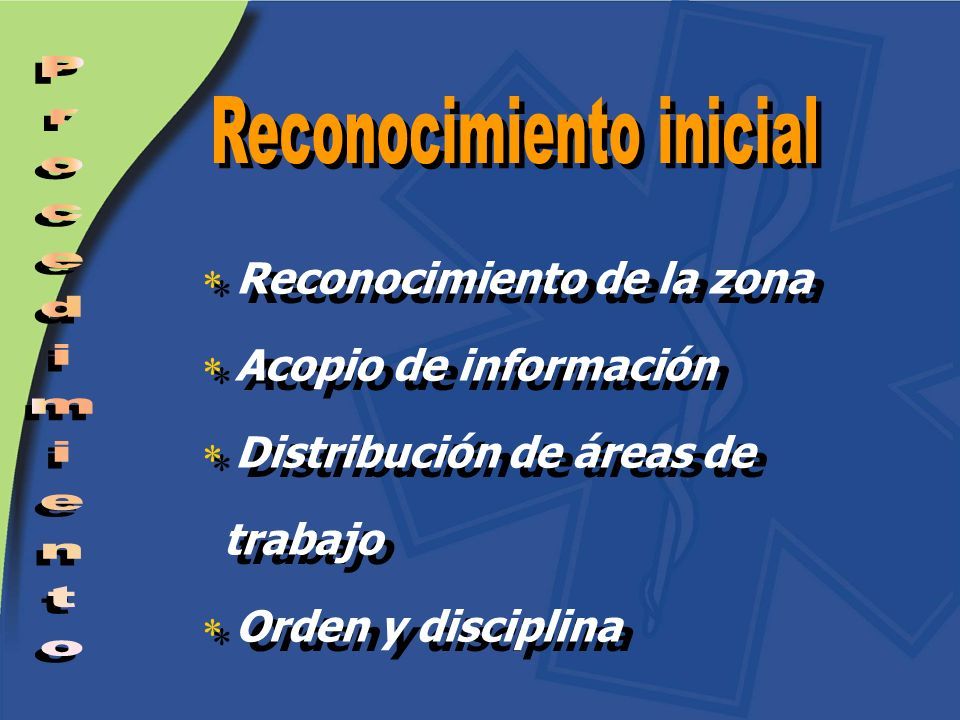 Procedimiento

Reconocimiento inicial

* Reconocimiento de la zona

* Acopio de información

* Distribución de áreas de trabajo

* Orden y disciplina